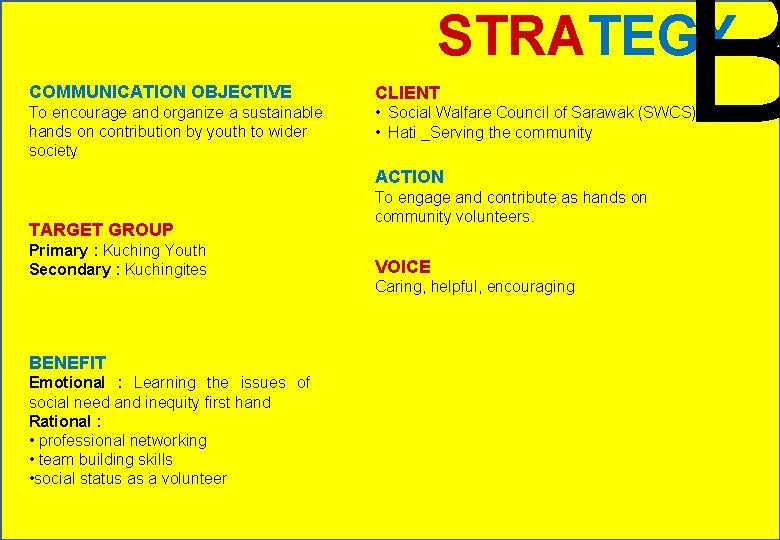 STRATEGY B

COMMUNICATION OBJECTIVE
To encourage and organize a sustainable hands on contribution by youth to wider society

TARGET GROUP
Primary : Kuching Youth
Secondary : Kuchingites

BENEFIT
Emotional : Learning the issues of social need and inequity first hand
Rational :
• professional networking
• team building skills
•social status as a volunteer

CLIENT
• Social Walfare Council of Sarawak (SWCS)
• Hati _Serving the community

ACTION
To engage and contribute as hands on community volunteers.

VOICE
Caring, helpful, encouraging